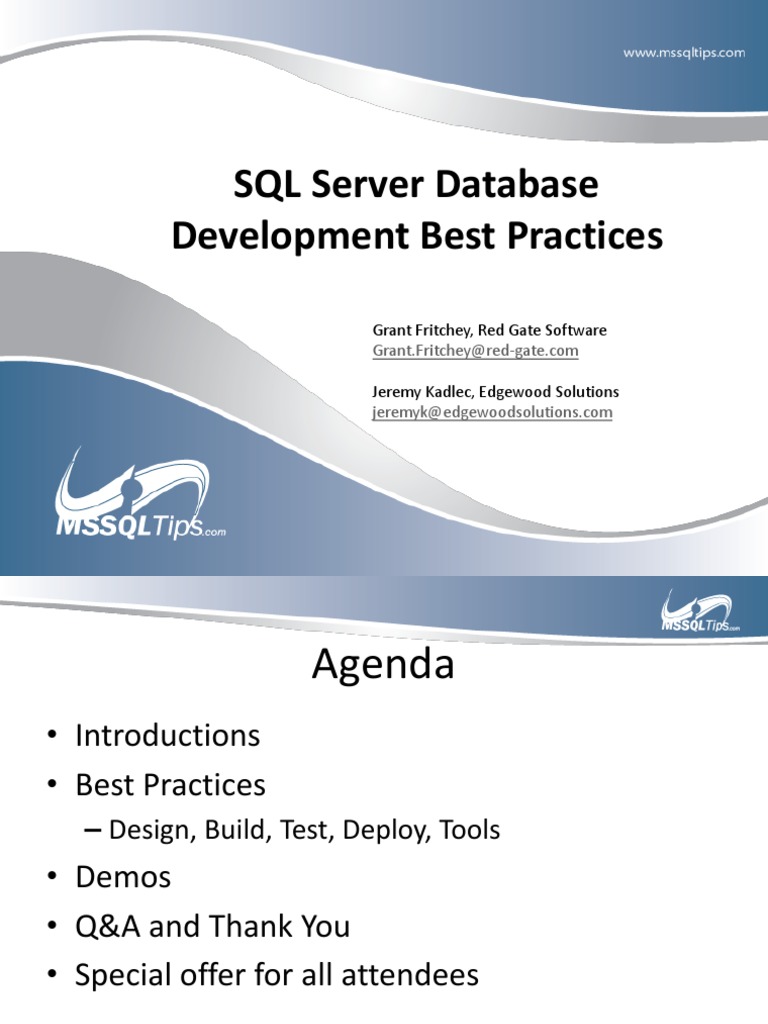 www.mssqltips.com

SQL Server Database Development Best Practices

Grant Fritchey, Red Gate Software
Grant.Fritchey@red-gate.com

Jeremy Kadlec, Edgewood Solutions
jeremyk@edgewoodsolutions.com

MSSQLTips.com

MSSQLTips.com

Agenda

• Introductions
• Best Practices
– Design, Build, Test, Deploy, Tools
• Demos
• Q&A and Thank You
• Special offer for all attendees